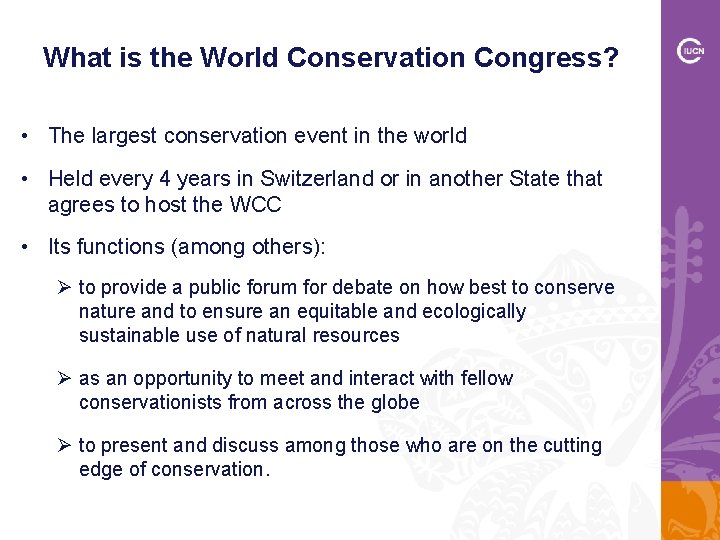 What is the World Conservation Congress?

IUCN

• The largest conservation event in the world

• Held every 4 years in Switzerland or in another State that agrees to host the WCC

• Its functions (among others):

➢ to provide a public forum for debate on how best to conserve nature and to ensure an equitable and ecologically sustainable use of natural resources

➢ as an opportunity to meet and interact with fellow conservationists from across the globe

➢ to present and discuss among those who are on the cutting edge of conservation.